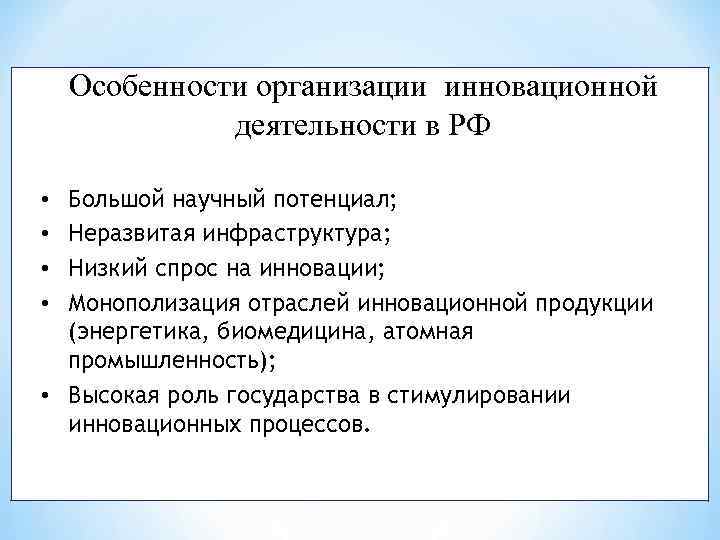 Особенности организации инновационной деятельности в РФ

• Большой научный потенциал;
• Неразвитая инфраструктура;
• Низкий спрос на инновации;
• Монополизация отраслей инновационной продукции (энергетика, биомедицина, атомная промышленность);
• Высокая роль государства в стимулировании инновационных процессов.